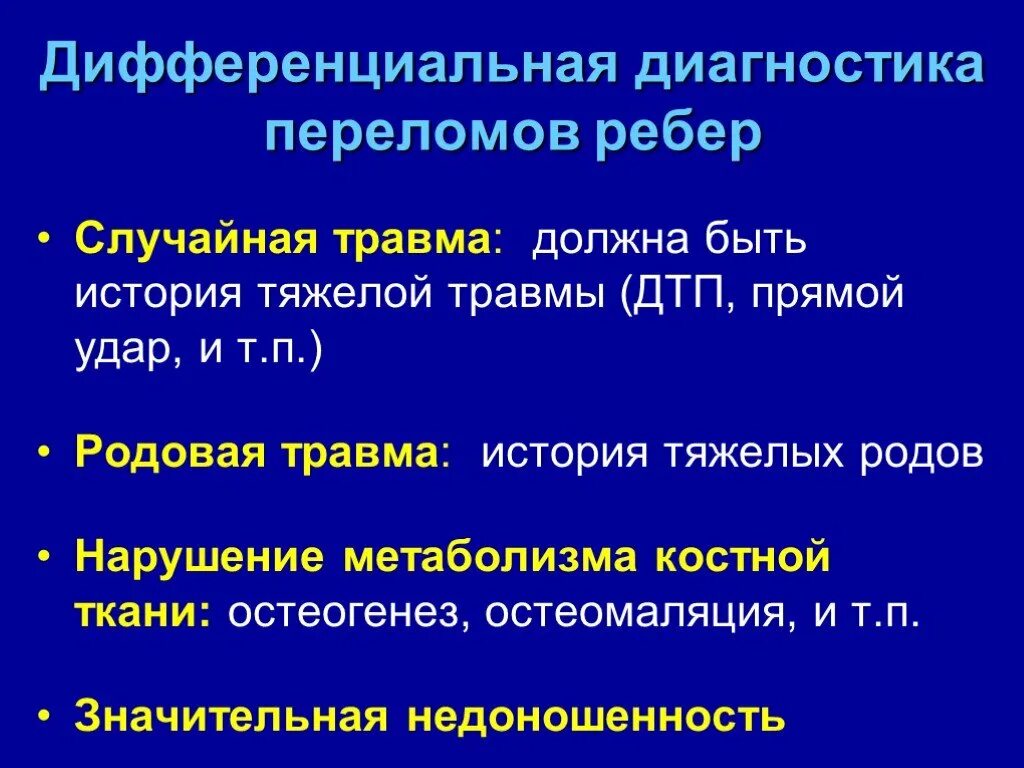 Дифференциальная диагностика переломов ребер

• Случайная травма: должна быть история тяжелой травмы (ДТП, прямой удар, и т.п.)

• Родовая травма: история тяжелых родов

• Нарушение метаболизма костной ткани: остеогенез, остеомаляция, и т.п.

• Значительная недоношенность